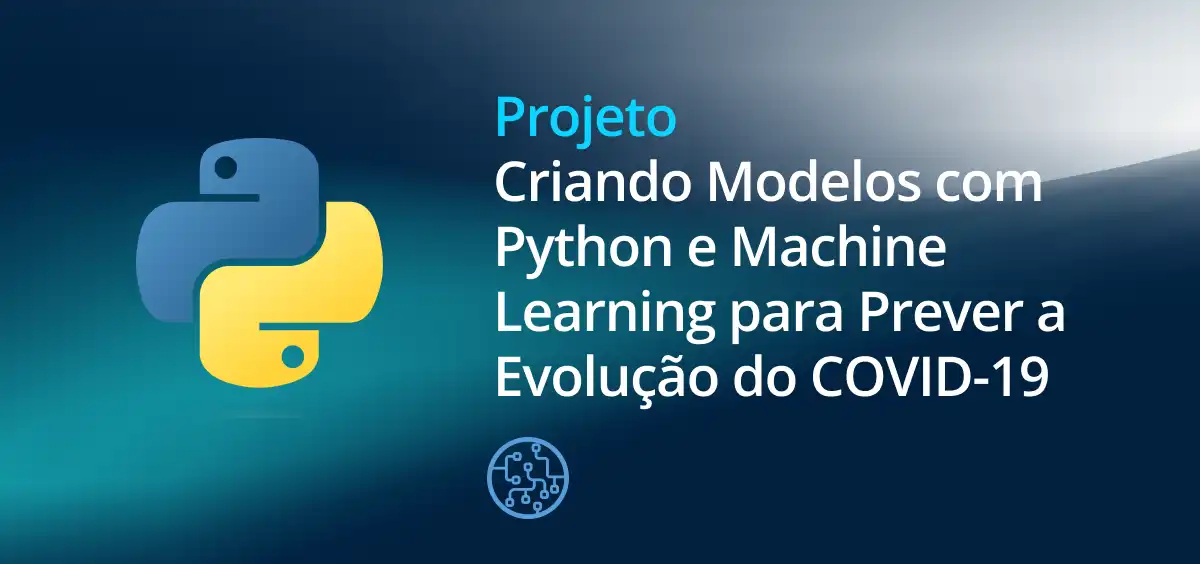 Projeto
Criando Modelos com Python e Machine Learning para Prever a Evolução do COVID-19